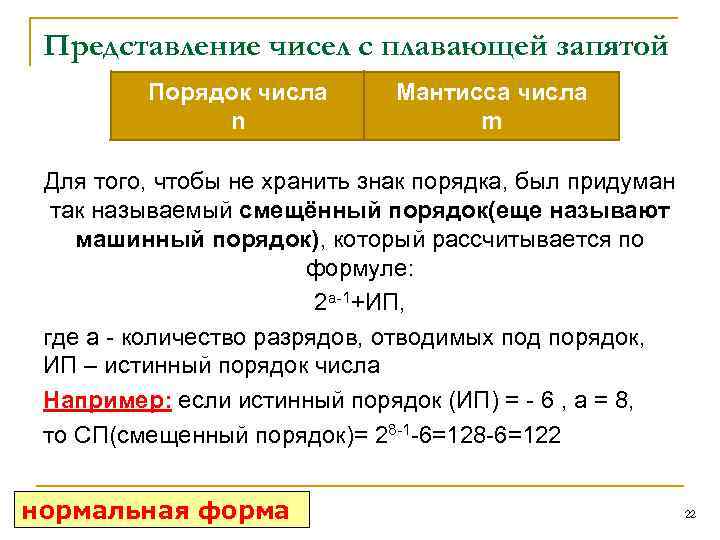 Представление чисел с плавающей запятой

| Порядок числа n | Мантисса числа m |
|---|---|

Для того, чтобы не хранить знак порядка, был придуман так называемый смещённый порядок(еще называют машинный порядок), который рассчитывается по формуле:

$2^{a-1}$+ИП,

где а - количество разрядов, отводимых под порядок, ИП – истинный порядок числа

Например: если истинный порядок (ИП) = - 6 , а = 8,

то СП(смещенный порядок)= $2^{8-1}$-6=128-6=122

нормальная форма

22